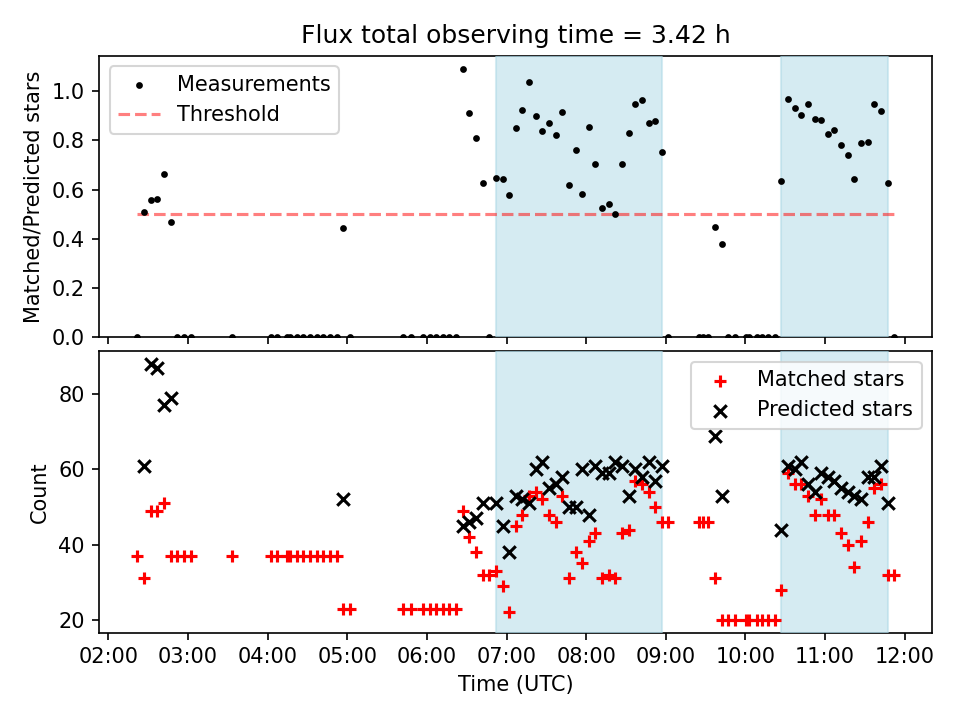 Flux total observing time = 3.42 h

Measurements
Threshold

Matched/Predicted stars

1.0
0.8
0.6
0.4
0.2
0.0

Matched stars
Predicted stars

Count

80
60
40
20

02:00 03:00 04:00 05:00 06:00 07:00 08:00 09:00 10:00 11:00 12:00

Time (UTC)